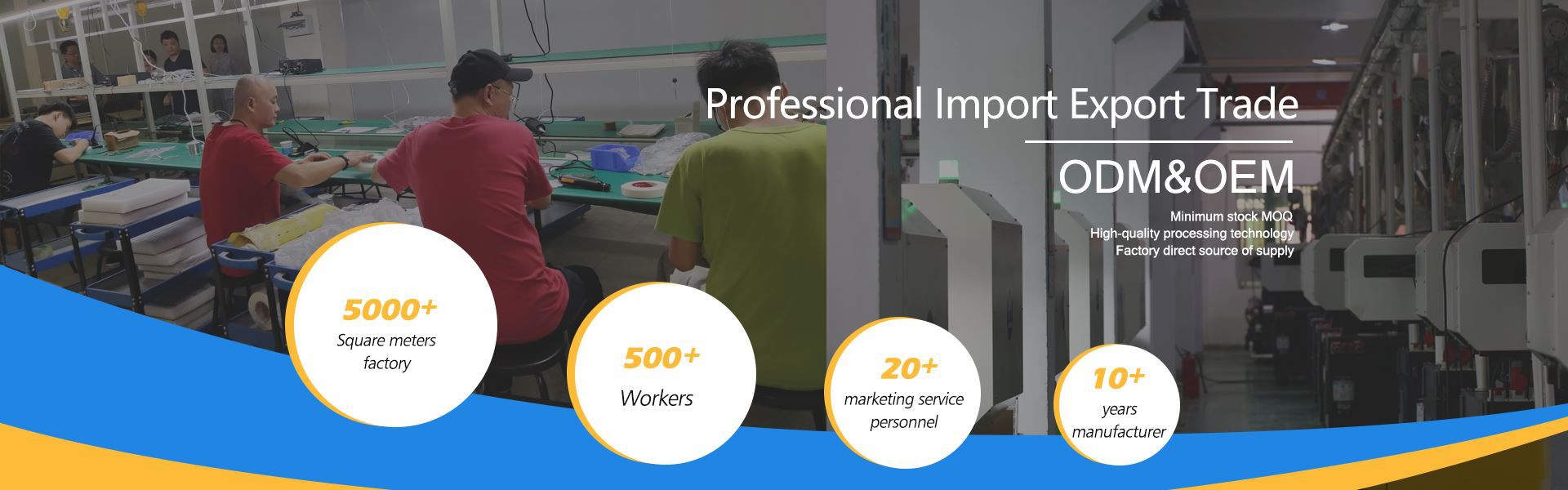 Professional Import Export Trade

ODM&OEM

Minimum stock MOQ
High-quality processing technology
Factory direct source of supply

5000+
Square meters factory

500+
Workers

20+
marketing service personnel

10+
years manufacturer